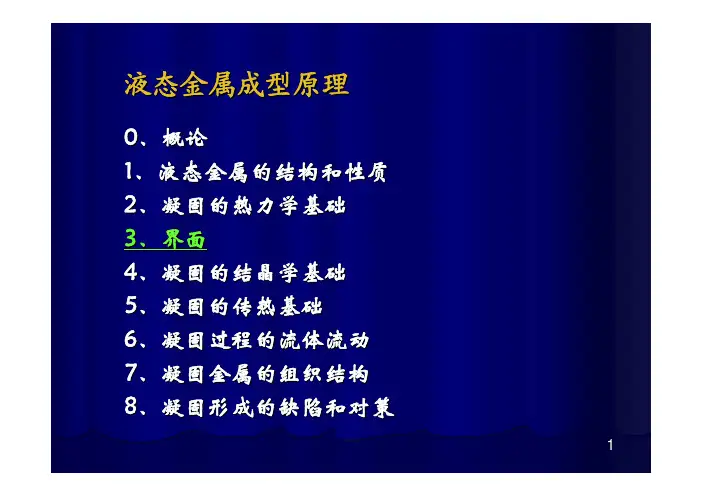 液态金属成型原理

0、概论
1、液态金属的结构和性质
2、凝固的热力学基础
3、界面
4、凝固的结晶学基础
5、凝固的传热基础
6、凝固过程的流体流动
7、凝固金属的组织结构
8、凝固形成的缺陷和对策

1